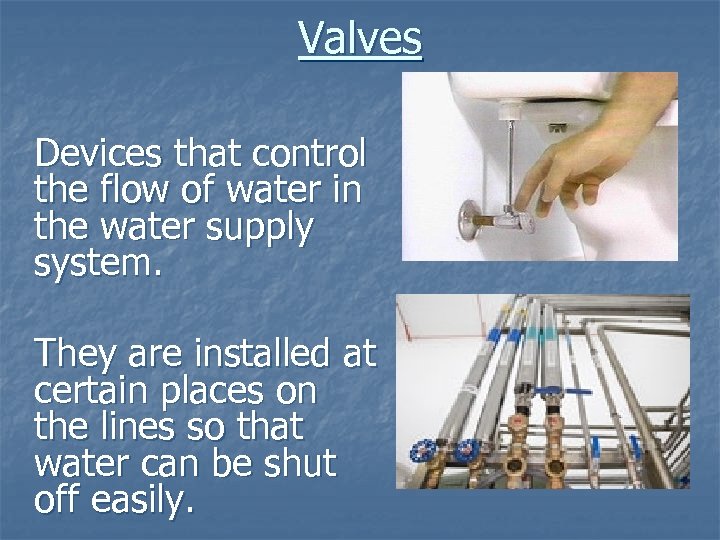 Valves

Devices that control the flow of water in the water supply system.

They are installed at certain places on the lines so that water can be shut off easily.